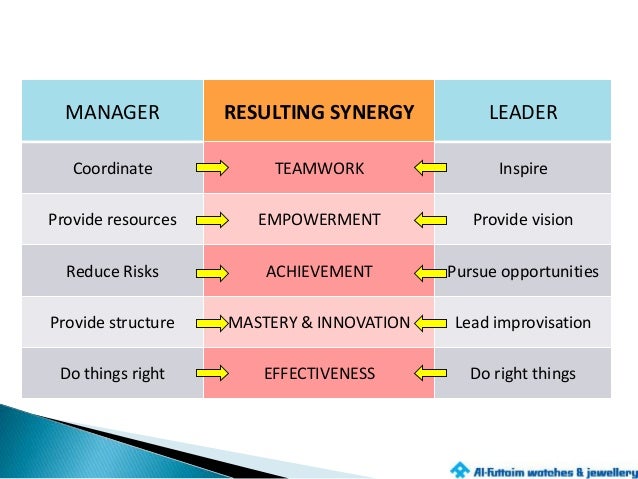 | MANAGER | RESULTING SYNERGY | LEADER |
|---|---|---|
| Coordinate | TEAMWORK | Inspire |
| Provide resources | EMPOWERMENT | Provide vision |
| Reduce Risks | ACHIEVEMENT | Pursue opportunities |
| Provide structure | MASTERY & INNOVATION | Lead improvisation |
| Do things right | EFFECTIVENESS | Do right things |

Al-Futtaim watches & jewellery